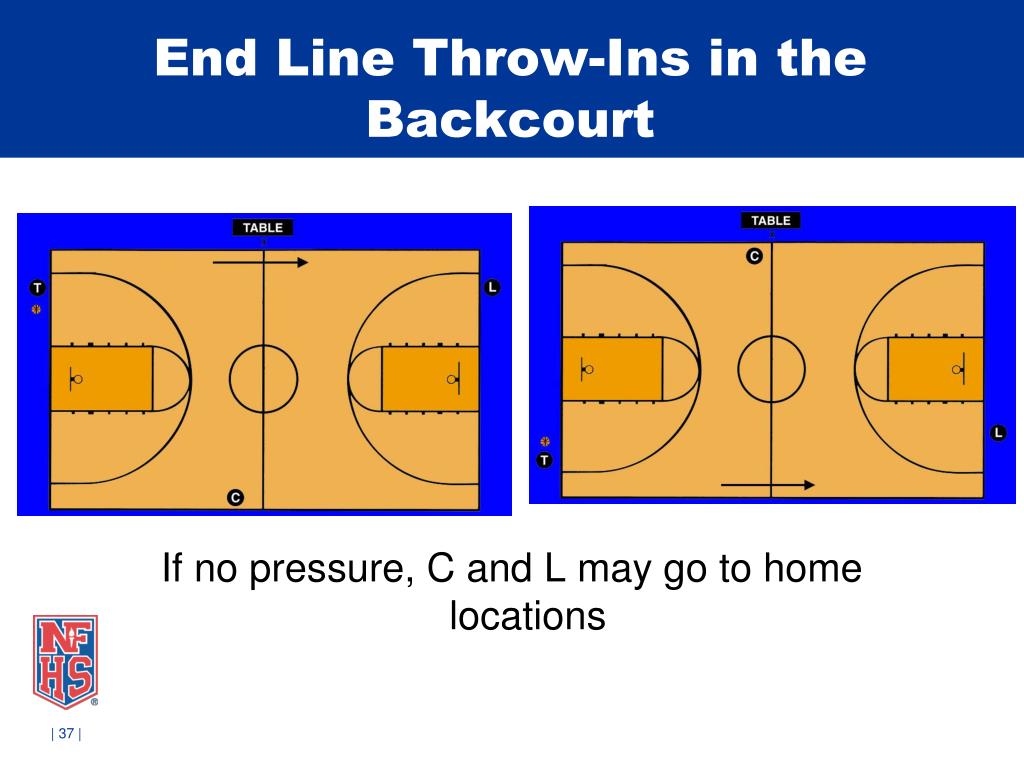 End Line Throw-Ins in the Backcourt

TABLE

T

L

C

TABLE

C

L

T

If no pressure, C and L may go to home locations

NFHS

| 37 |